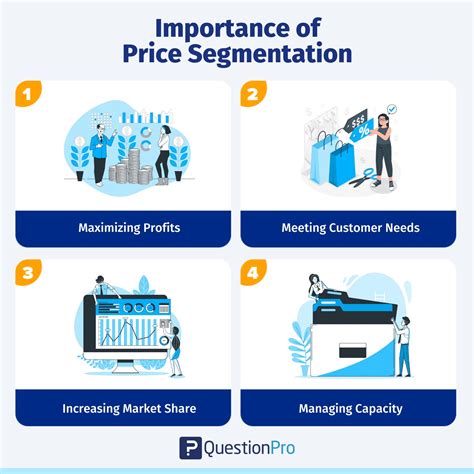 Importance of Price Segmentation

1

Maximizing Profits

2

$$$

%

Meeting Customer Needs

3

Increasing Market Share

4

Managing Capacity

QuestionPro